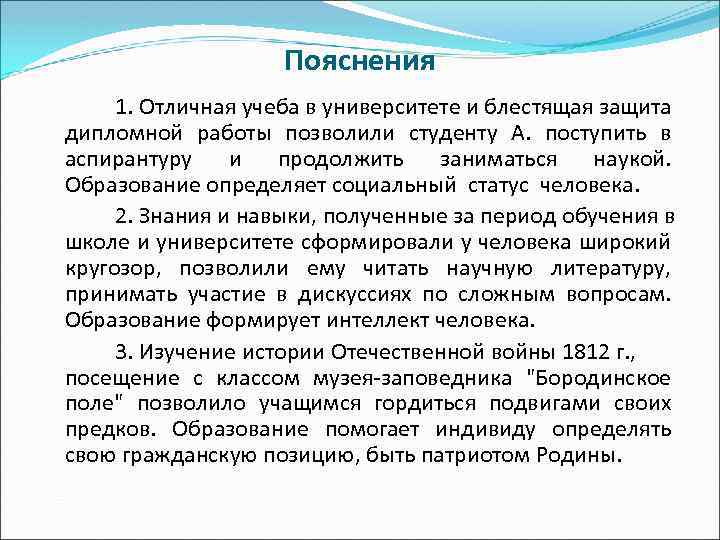 Пояснения

1. Отличная учеба в университете и блестящая защита дипломной работы позволили студенту А. поступить в аспирантуру и продолжить заниматься наукой. Образование определяет социальный статус человека.

2. Знания и навыки, полученные за период обучения в школе и университете сформировали у человека широкий кругозор, позволили ему читать научную литературу, принимать участие в дискуссиях по сложным вопросам. Образование формирует интеллект человека.

3. Изучение истории Отечественной войны 1812 г., посещение с классом музея-заповедника "Бородинское поле" позволило учащимся гордиться подвигами своих предков. Образование помогает индивиду определять свою гражданскую позицию, быть патриотом Родины.